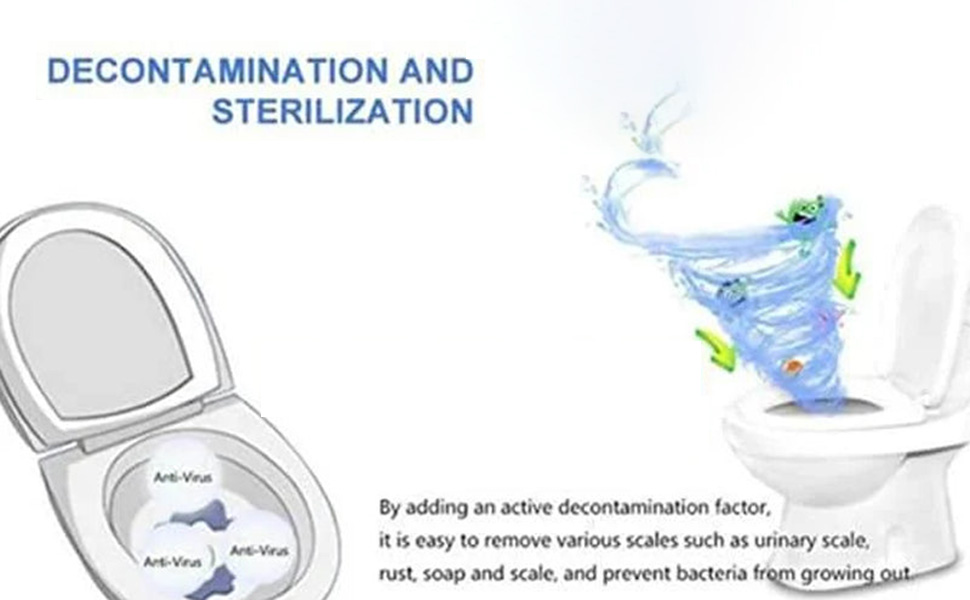 DECONTAMINATION AND STERILIZATION

Anti-Virus
Anti-Virus
Anti-Virus

By adding an active decontamination factor, it is easy to remove various scales such as urinary scale, rust, soap and scale, and prevent bacteria from growing out.